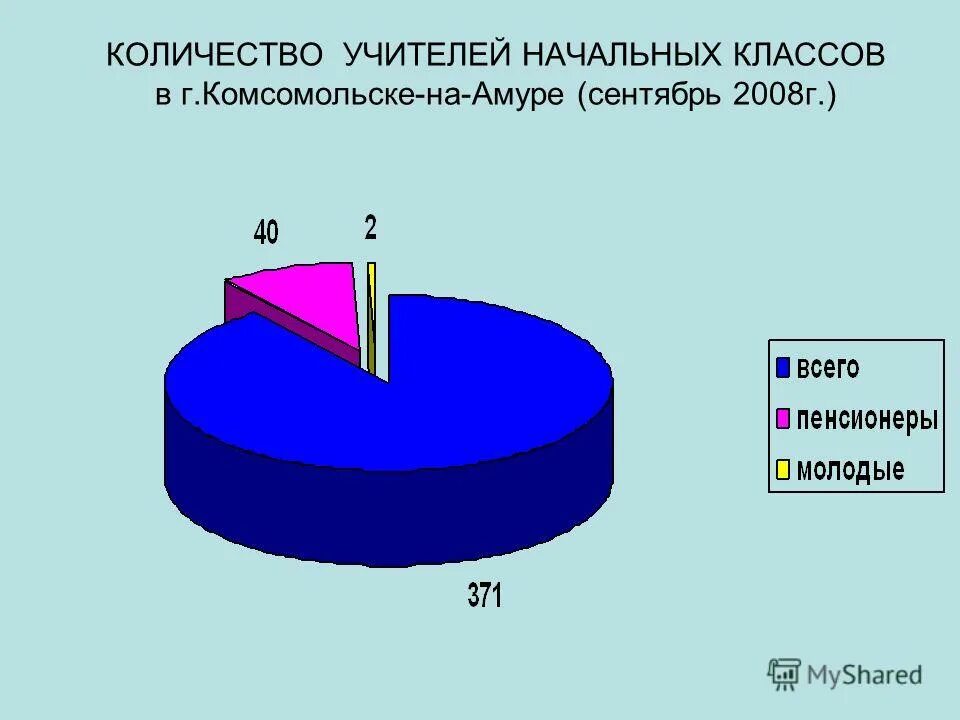 КОЛИЧЕСТВО УЧИТЕЛЕЙ НАЧАЛЬНЫХ КЛАССОВ в г.Комсомольске-на-Амуре (сентябрь 2008г.)

40

2

371

всего
пенсионеры
молодые

MyShared